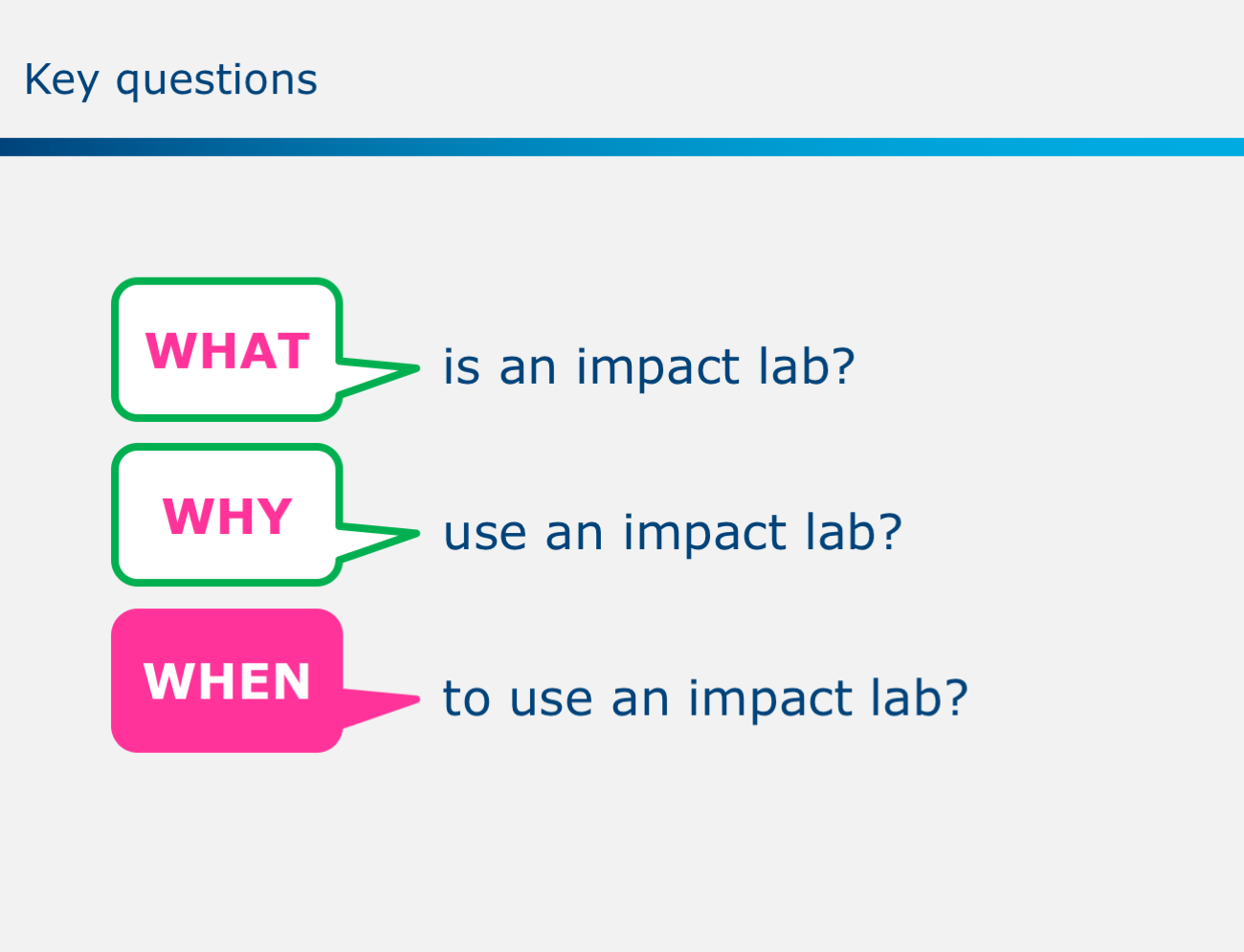 Key questions

WHAT is an impact lab?

WHY use an impact lab?

WHEN to use an impact lab?